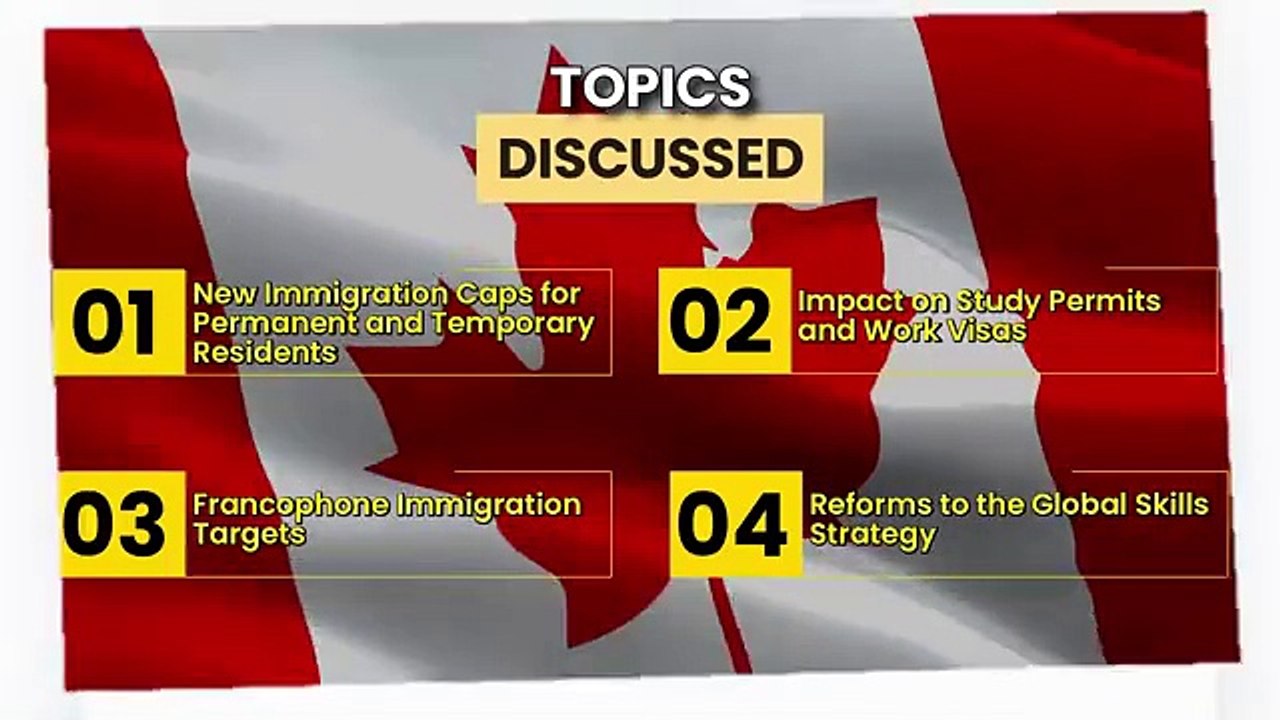 TOPICS
DISCUSSED

01 New Immigration Caps for Permanent and Temporary Residents

02 Impact on Study Permits and Work Visas

03 Francophone Immigration Targets

04 Reforms to the Global Skills Strategy